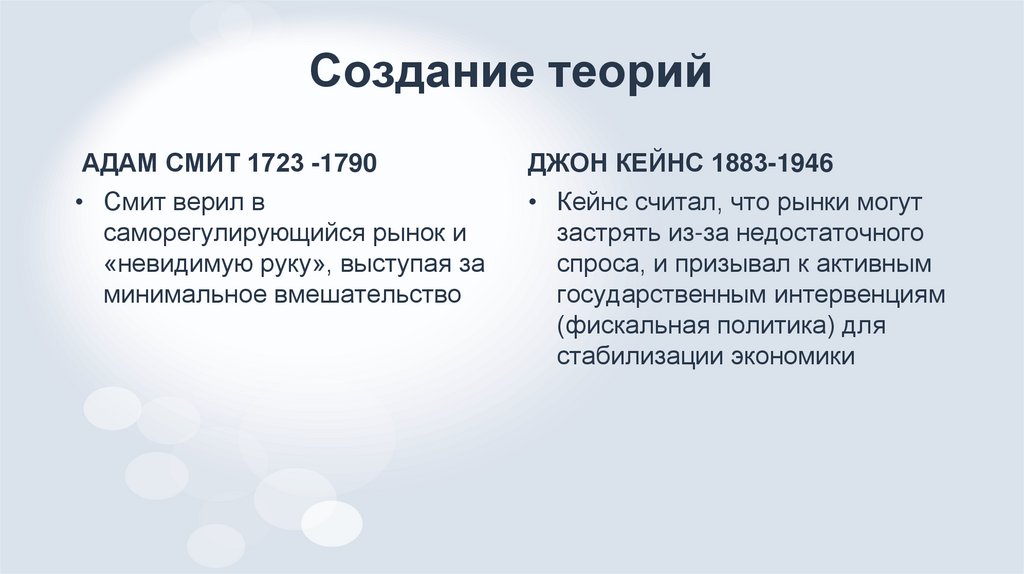 Создание теорий

АДАМ СМИТ 1723 -1790

• Смит верил в саморегулирующийся рынок и «невидимую руку», выступая за минимальное вмешательство

ДЖОН КЕЙНС 1883-1946

• Кейнс считал, что рынки могут застрять из-за недостаточного спроса, и призывал к активным государственным интервенциям (фискальная политика) для стабилизации экономики